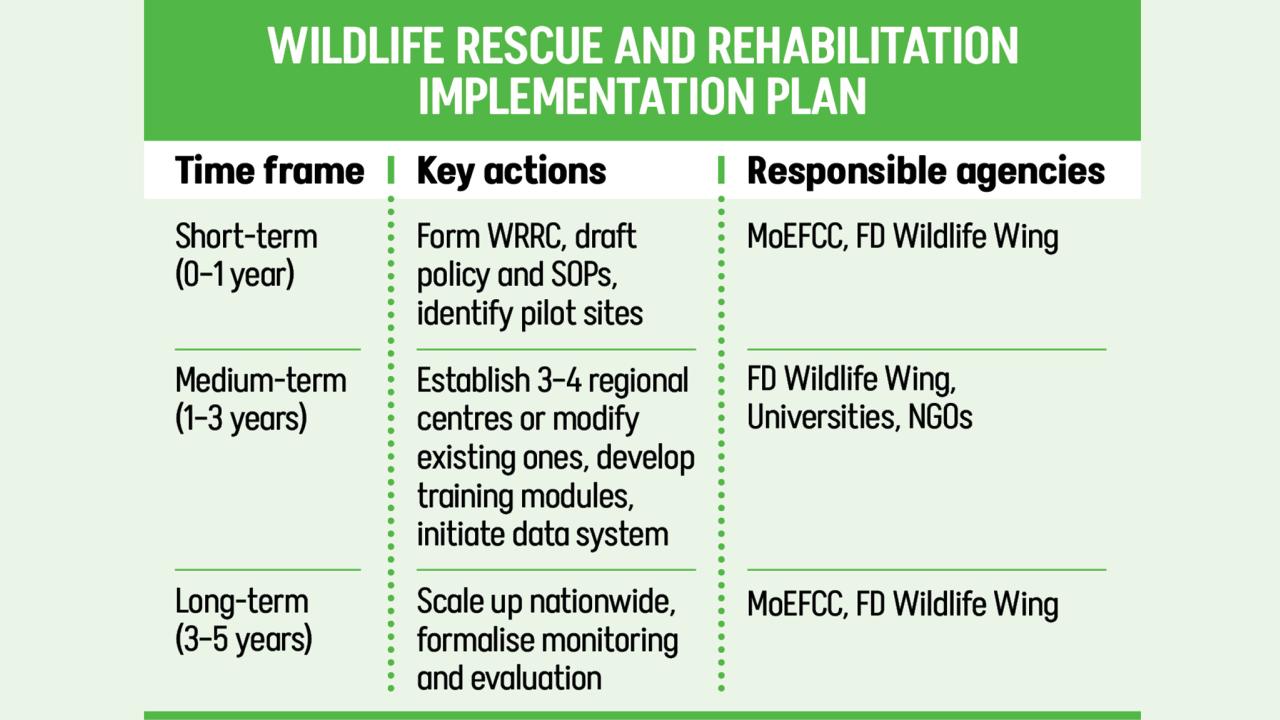 WILDLIFE RESCUE AND REHABILITATION IMPLEMENTATION PLAN

| Time frame | Key actions | Responsible agencies |
|---|---|---|
| Short-term (0–1 year) | Form WRRC, draft policy and SOPs, identify pilot sites | MoEFCC, FD Wildlife Wing |
| Medium-term (1–3 years) | Establish 3–4 regional centres or modify existing ones, develop training modules, initiate data system | FD Wildlife Wing, Universities, NGOs |
| Long-term (3–5 years) | Scale up nationwide, formalise monitoring and evaluation | MoEFCC, FD Wildlife Wing |